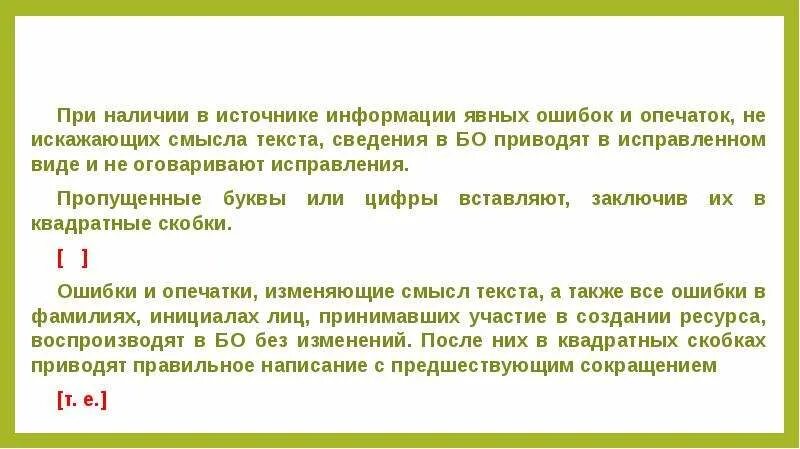 При наличии в источнике информации явных ошибок и опечаток, не искажающих смысла текста, сведения в БО приводят в исправленном виде и не оговаривают исправления.

Пропущенные буквы или цифры вставляют, заключив их в квадратные скобки.

[ ]

Ошибки и опечатки, изменяющие смысл текста, а также все ошибки в фамилиях, инициалах лиц, принимавших участие в создании ресурса, воспроизводят в БО без изменений. После них в квадратных скобках приводят правильное написание с предшествующим сокращением

[т. е.]